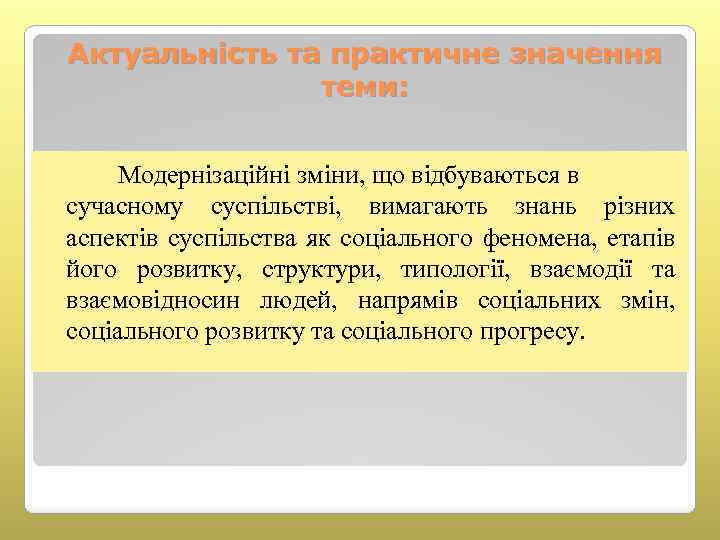 Актуальність та практичне значення теми:

Модернізаційні зміни, що відбуваються в сучасному суспільстві, вимагають знань різних аспектів суспільства як соціального феномена, етапів його розвитку, структури, типології, взаємодії та взаємовідносин людей, напрямів соціальних змін, соціального розвитку та соціального прогресу.